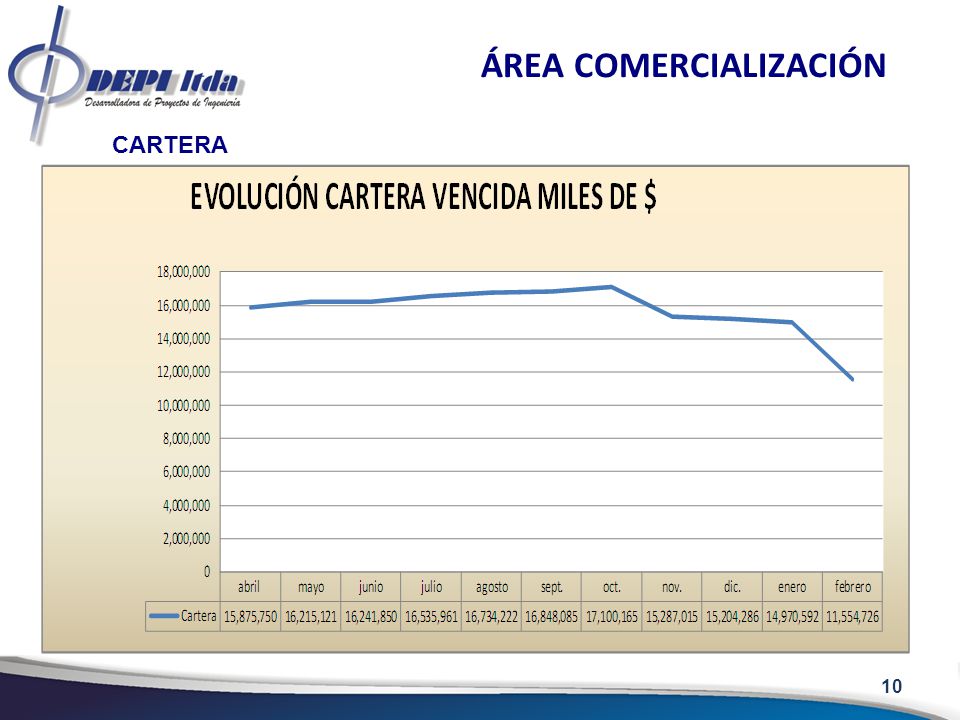 DEPI ltda
Desarrolladora de Proyectos de Ingeniería

ÁREA COMERCIALIZACIÓN

CARTERA

EVOLUCIÓN CARTERA VENCIDA MILES DE $

18,000,000
16,000,000
14,000,000
12,000,000
10,000,000
8,000,000
6,000,000
4,000,000
2,000,000
0

| | abril | mayo | junio | julio | agosto | sept. | oct. | nov. | dic. | enero | febrero |
|---|---|---|---|---|---|---|---|---|---|---|---|
| Cartera | 15,875,750 | 16,215,121 | 16,241,850 | 16,535,961 | 16,734,222 | 16,848,085 | 17,100,165 | 15,287,015 | 15,204,286 | 14,970,592 | 11,554,726 |

10